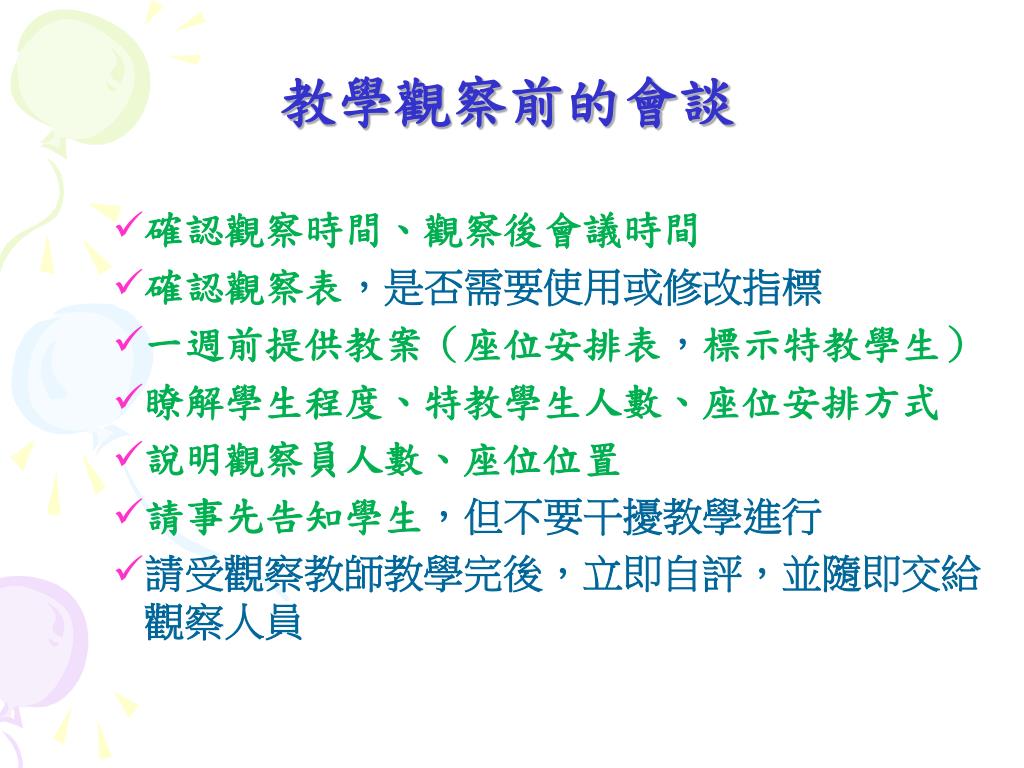 教學觀察前的會談

✓確認觀察時間、觀察後會議時間
✓確認觀察表，是否需要使用或修改指標
✓一週前提供教案（座位安排表，標示特教學生）
✓瞭解學生程度、特教學生人數、座位安排方式
✓說明觀察員人數、座位位置
✓請事先告知學生，但不要干擾教學進行
✓請受觀察教師教學完後，立即自評，並隨即交給觀察人員